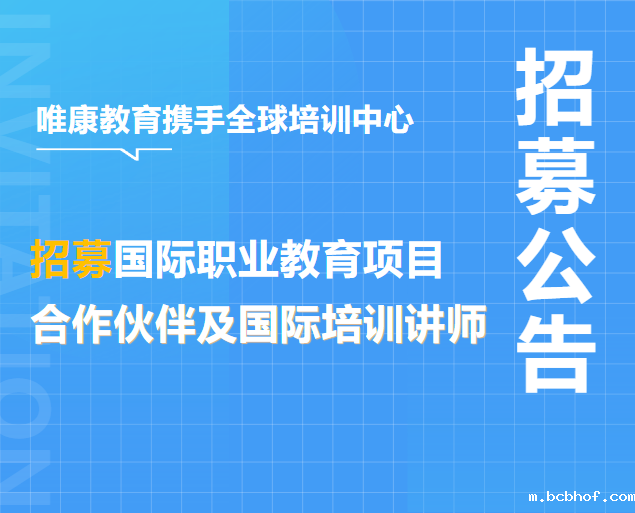 INVITATION

唯康教育携手全球培训中心

招募国际职业教育项目
合作伙伴及国际培训讲师

招募公告

m.bcbhof.com